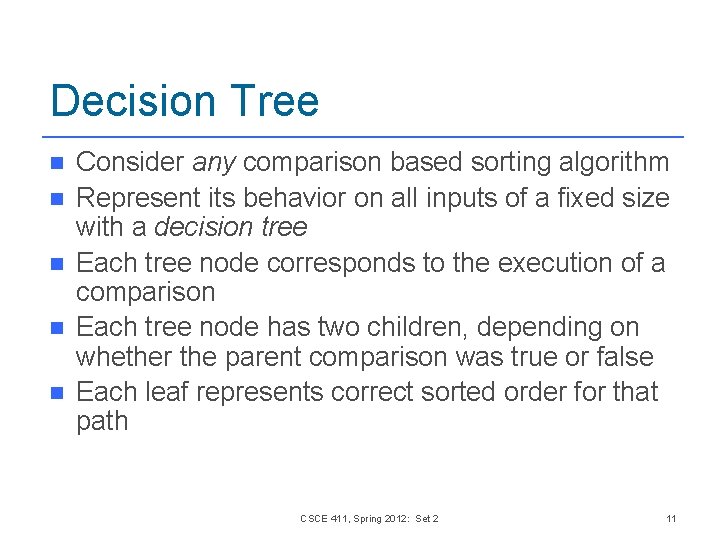 Decision Tree

- Consider any comparison based sorting algorithm
- Represent its behavior on all inputs of a fixed size with a decision tree
- Each tree node corresponds to the execution of a comparison
- Each tree node has two children, depending on whether the parent comparison was true or false
- Each leaf represents correct sorted order for that path

CSCE 411, Spring 2012: Set 2

11